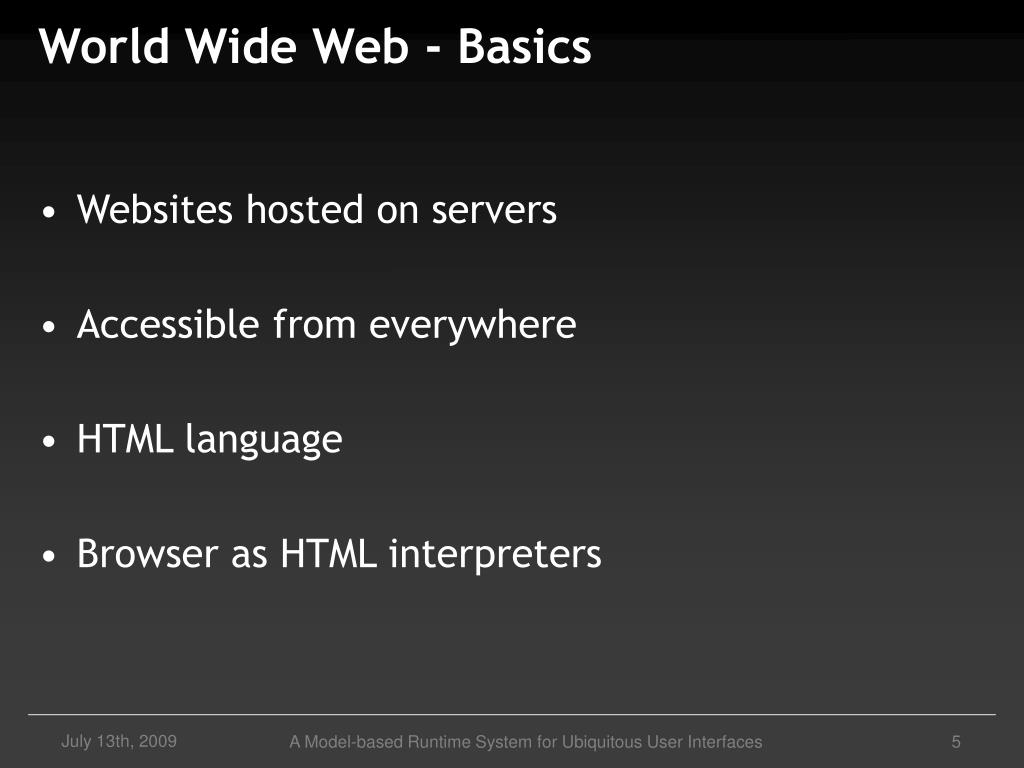 World Wide Web - Basics

• Websites hosted on servers

• Accessible from everywhere

• HTML language

• Browser as HTML interpreters

July 13th, 2009

A Model-based Runtime System for Ubiquitous User Interfaces

5